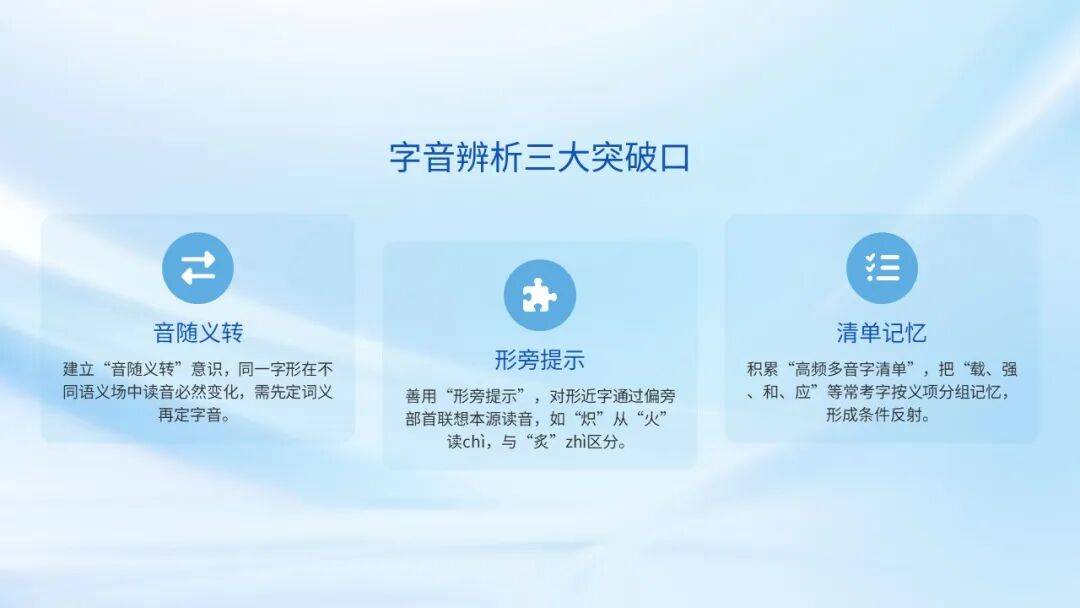 字音辨析三大突破口

音随义转

建立“音随义转”意识，同一字形在不同语义场中读音必然变化，需先定词义再定字音。

形旁提示

善用“形旁提示”，对形近字通过偏旁部首联想本源读音，如“炽”从“火”读chì，与“炙”zhì区分。

清单记忆

积累“高频多音字清单”，把“载、强、和、应”等常考字按义项分组记忆，形成条件反射。